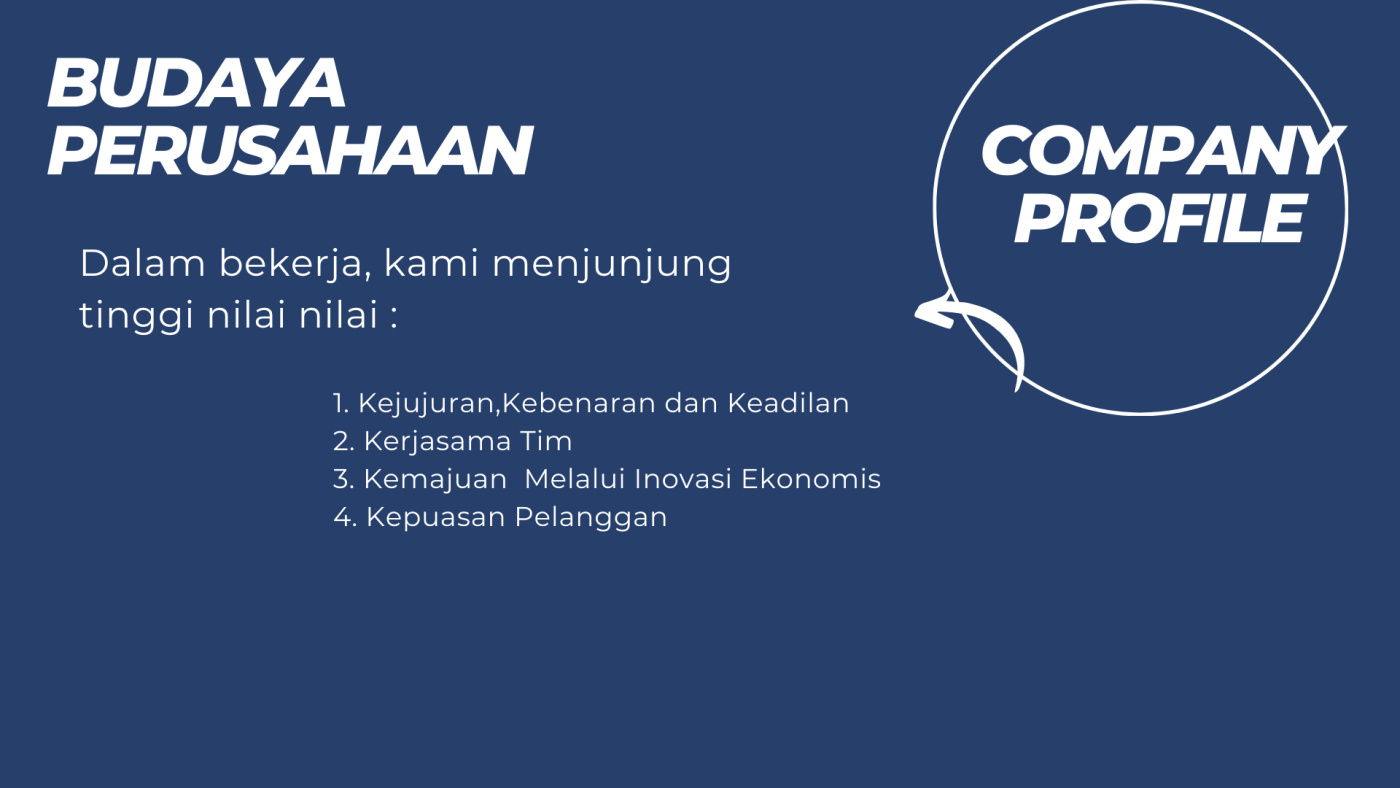 BUDAYA PERUSAHAAN

COMPANY PROFILE

Dalam bekerja, kami menjunjung tinggi nilai nilai :

1. Kejujuran,Kebenaran dan Keadilan
2. Kerjasama Tim
3. Kemajuan Melalui Inovasi Ekonomis
4. Kepuasan Pelanggan